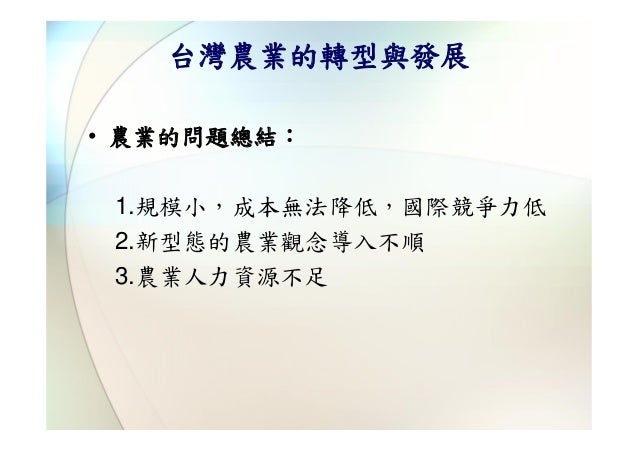 台灣農業的轉型與發展

• 農業的問題總結：

1.規模小，成本無法降低，國際競爭力低
2.新型態的農業觀念導入不順
3.農業人力資源不足